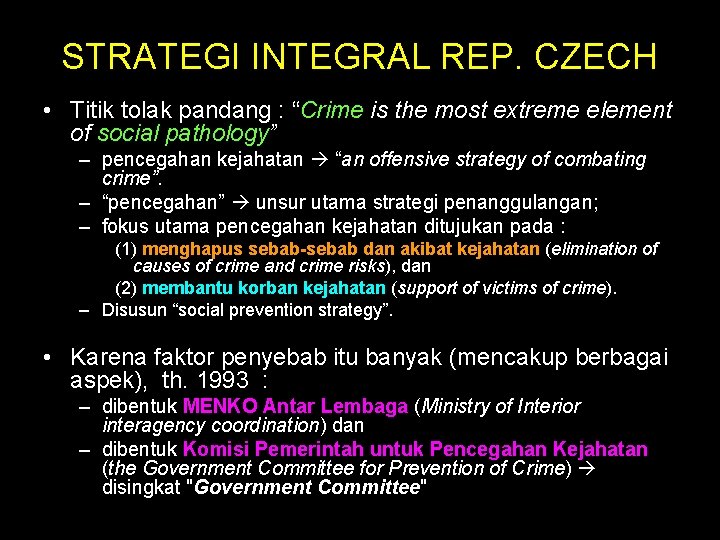 STRATEGI INTEGRAL REP. CZECH

• Titik tolak pandang : “Crime is the most extreme element of social pathology”
– pencegahan kejahatan → “an offensive strategy of combating crime”.
– “pencegahan” → unsur utama strategi penanggulangan;
– fokus utama pencegahan kejahatan ditujukan pada :
(1) menghapus sebab-sebab dan akibat kejahatan (elimination of causes of crime and crime risks), dan
(2) membantu korban kejahatan (support of victims of crime).
– Disusun “social prevention strategy”.

• Karena faktor penyebab itu banyak (mencakup berbagai aspek), th. 1993 :
– dibentuk MENKO Antar Lembaga (Ministry of Interior interagency coordination) dan
– dibentuk Komisi Pemerintah untuk Pencegahan Kejahatan (the Government Committee for Prevention of Crime) → disingkat "Government Committee"